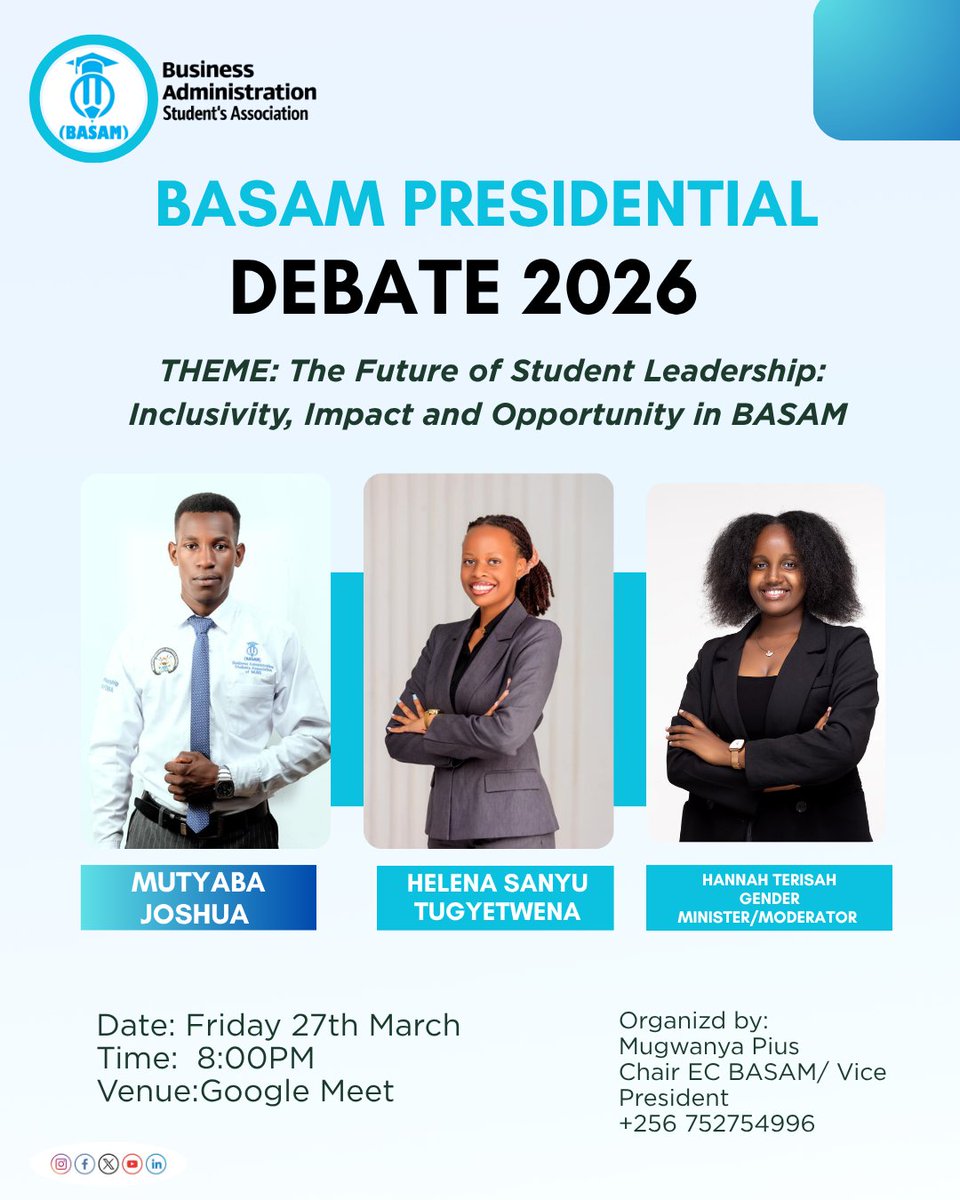 (BASAM)

Business Administration Student's Association

BASAM PRESIDENTIAL DEBATE 2026

THEME: The Future of Student Leadership: Inclusivity, Impact and Opportunity in BASAM

MUTYABA JOSHUA

HELENA SANYU TUGYETWENA

HANNAH TERISAH GENDER MINISTER/MODERATOR

Date: Friday 27th March
Time: 8:00PM
Venue:Google Meet

Organizd by:
Mugwanya Pius
Chair EC BASAM/ Vice President
+256 752754996